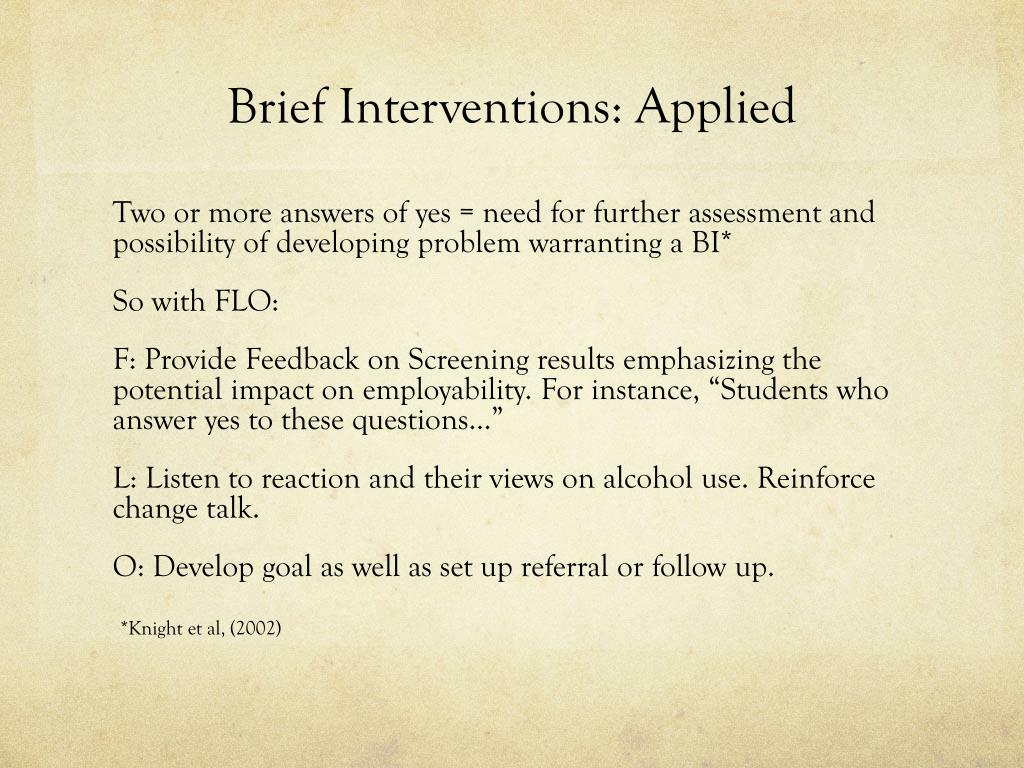 Brief Interventions: Applied

Two or more answers of yes = need for further assessment and possibility of developing problem warranting a BI*

So with FLO:

F: Provide Feedback on Screening results emphasizing the potential impact on employability. For instance, “Students who answer yes to these questions…”

L: Listen to reaction and their views on alcohol use. Reinforce change talk.

O: Develop goal as well as set up referral or follow up.

*Knight et al, (2002)